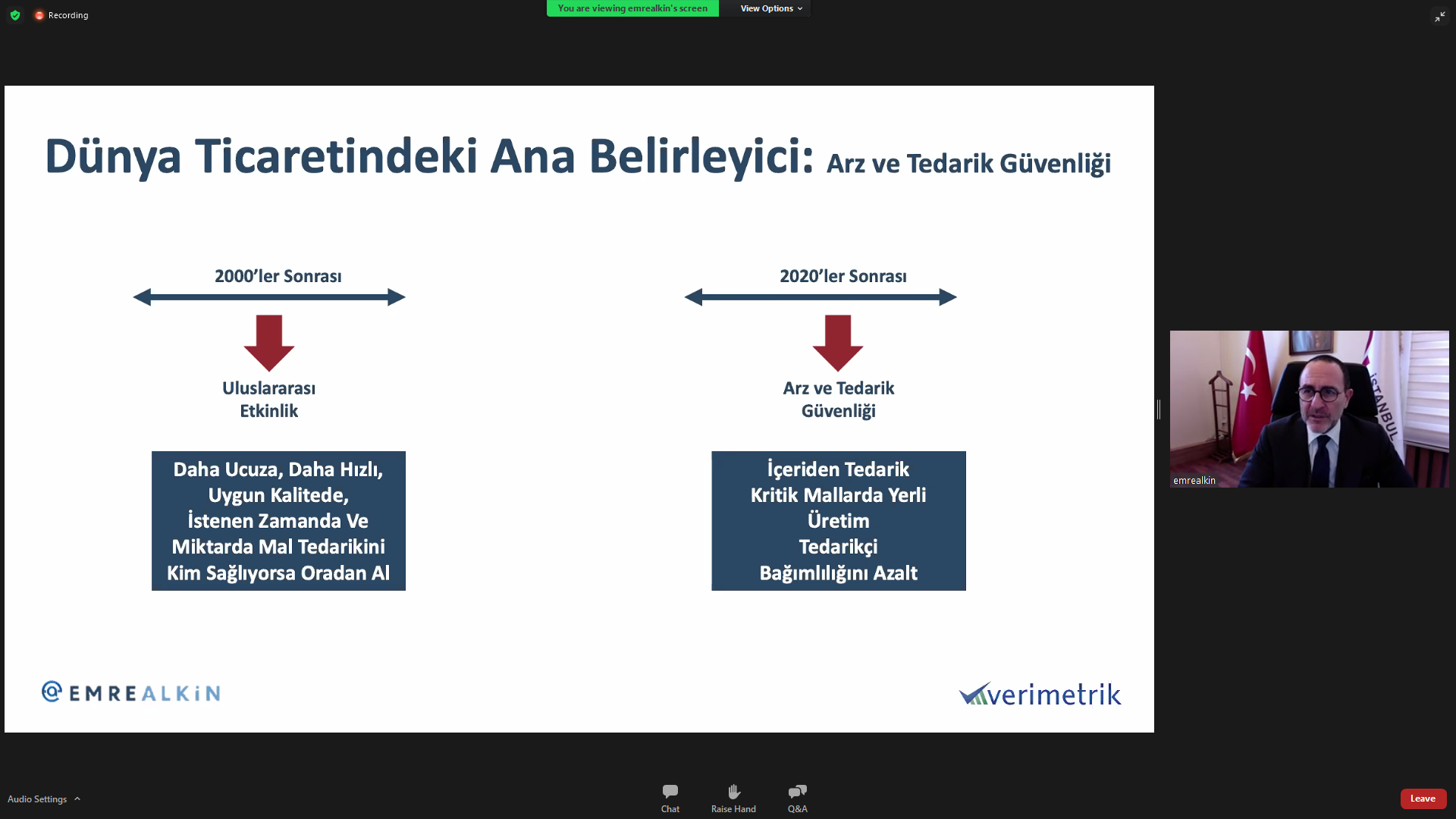 Recording

You are viewing emrealkin's screen

View Options

Dünya Ticaretindeki Ana Belirleyici: Arz ve Tedarik Güvenliği

2000'ler Sonrası

Uluslararası Etkinlik

Daha Ucuza, Daha Hızlı, Uygun Kalitede, İstenen Zamanda Ve Miktarda Mal Tedarikini Kim Sağlıyorsa Oradan Al

2020'ler Sonrası

Arz ve Tedarik Güvenliği

İçeriden Tedarik
Kritik Mallarda Yerli Üretim
Tedarikçi Bağımlılığını Azalt

EMREALKİN

verimetrik

İSTANBUL

emrealkin

Audio Settings

Chat

Raise Hand

Q&A

Leave